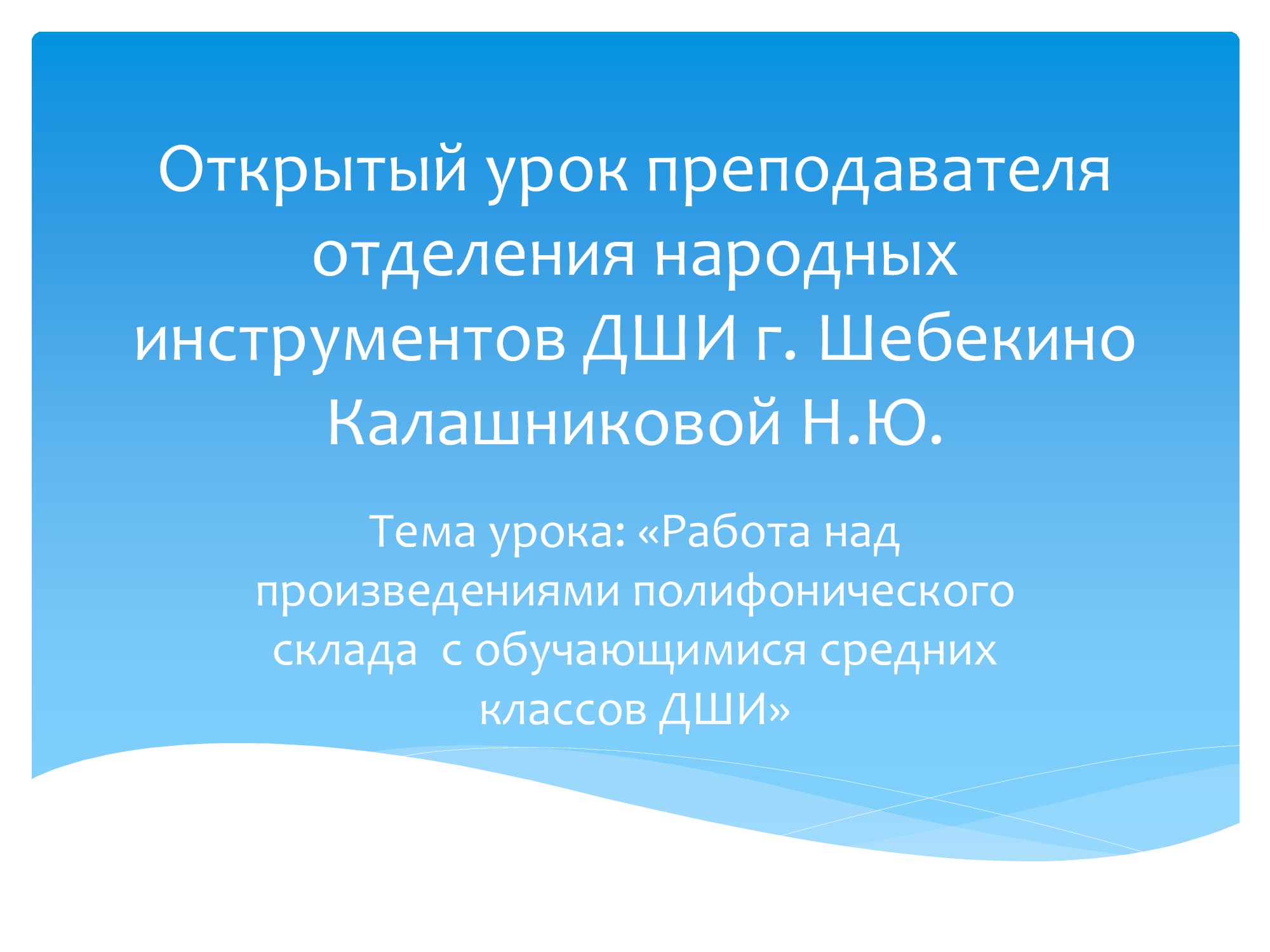 Открытый урок преподавателя отделения народных инструментов ДШИ г. Шебекино Калашниковой Н.Ю.

Тема урока: «Работа над произведениями полифонического склада  с обучающимися средних классов ДШИ»